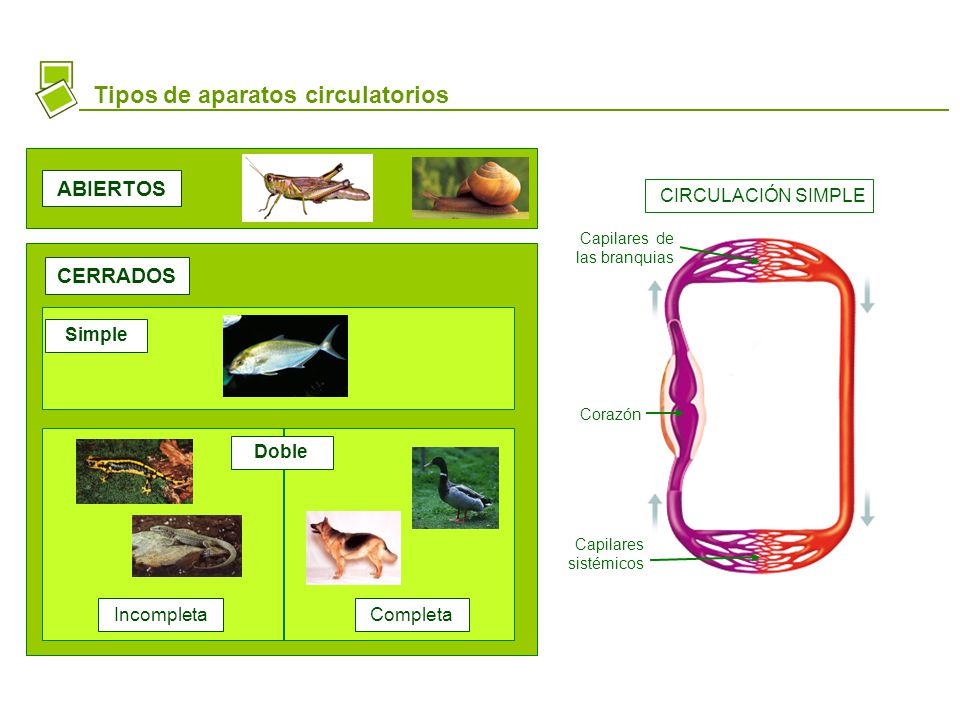 Tipos de aparatos circulatorios

ABIERTOS

CERRADOS

Simple

Doble

Incompleta

Completa

CIRCULACIÓN SIMPLE

Capilares de las branquias

Corazón

Capilares sistémicos